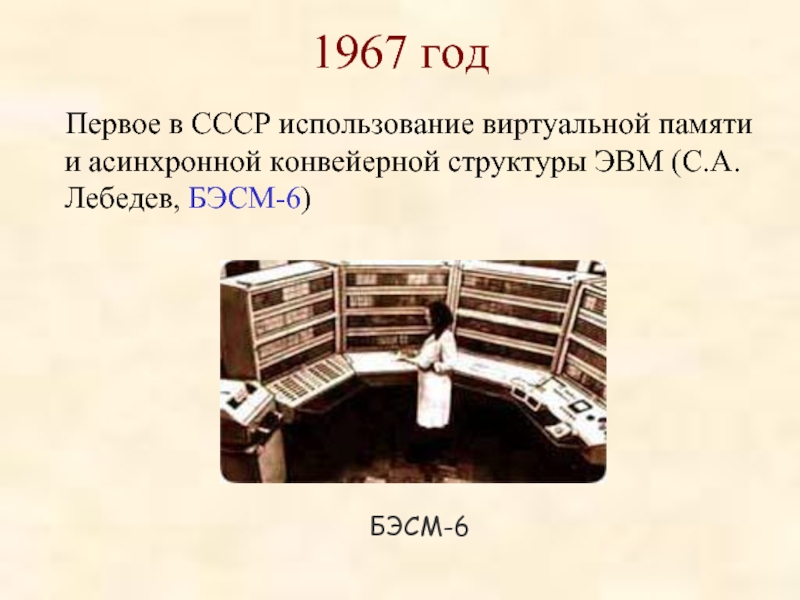 1967 год

Первое в СССР использование виртуальной памяти и асинхронной конвейерной структуры ЭВМ (С.А. Лебедев, БЭСМ-6)

БЭСМ-6